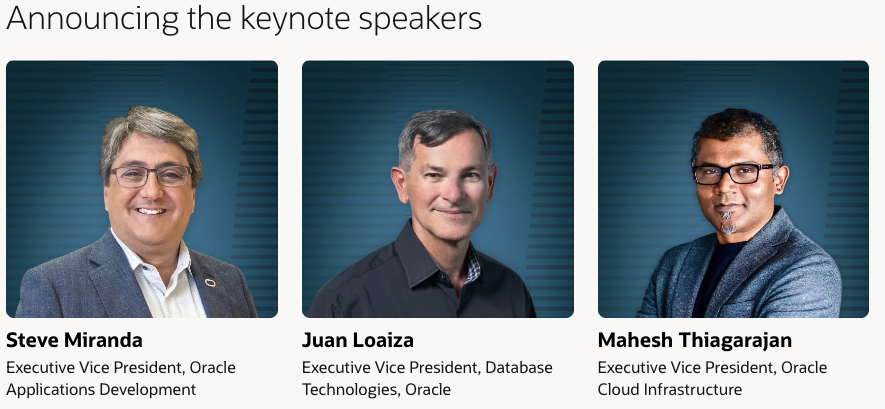 Announcing the keynote speakers

Steve Miranda
Executive Vice President, Oracle Applications Development

Juan Loaiza
Executive Vice President, Database Technologies, Oracle

Mahesh Thiagarajan
Executive Vice President, Oracle Cloud Infrastructure